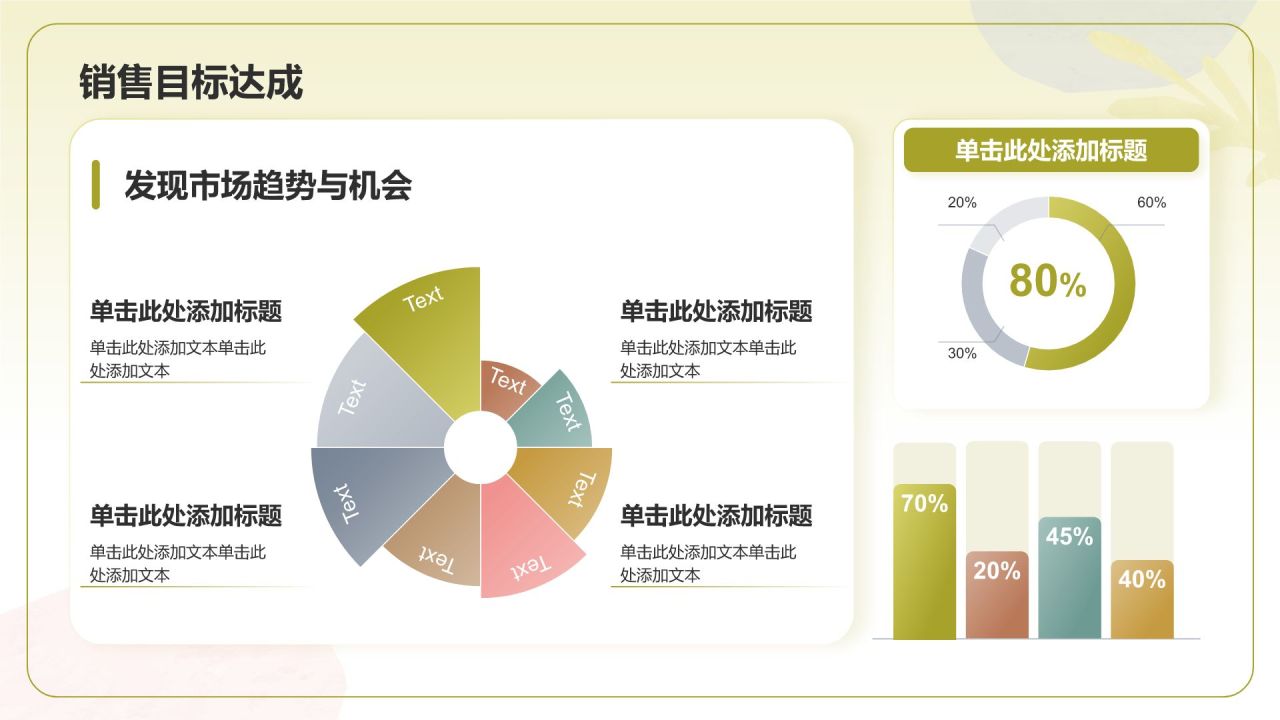 销售目标达成

发现市场趋势与机会

单击此处添加标题
单击此处添加文本单击此处添加文本

单击此处添加标题
单击此处添加文本单击此处添加文本

Text
Text
Text
Text
Text
Text
Text
Text

单击此处添加标题
单击此处添加文本单击此处添加文本

单击此处添加标题
单击此处添加文本单击此处添加文本

单击此处添加标题

20%
60%
80%
30%

70%
20%
45%
40%